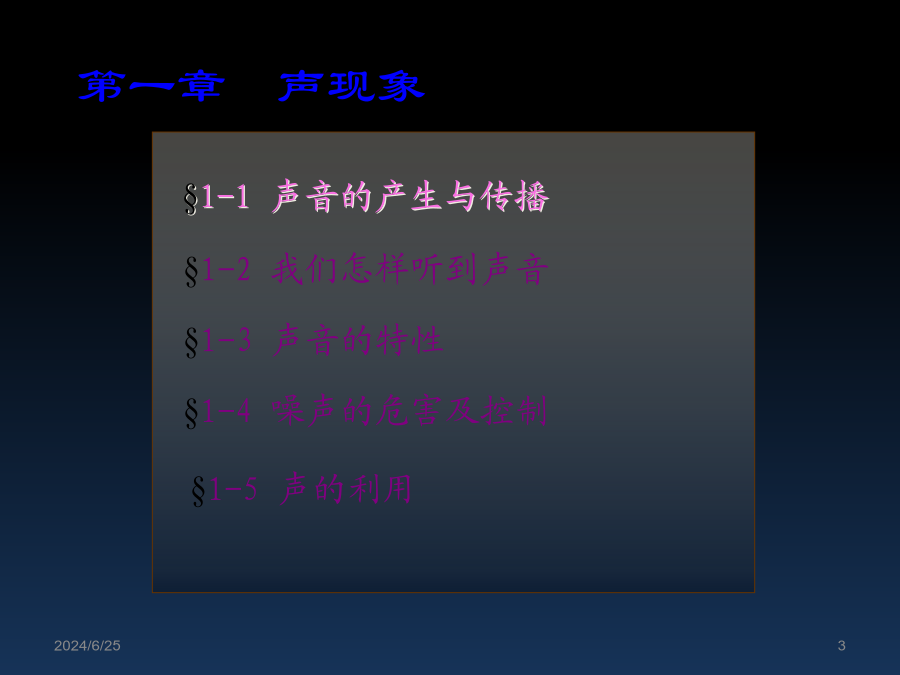 第一章　声现象

§1-1 声音的产生与传播

§1-2 我们怎样听到声音

§1-3 声音的特性

§1-4 噪声的危害及控制

§1-5 声的利用

2024/6/25

3